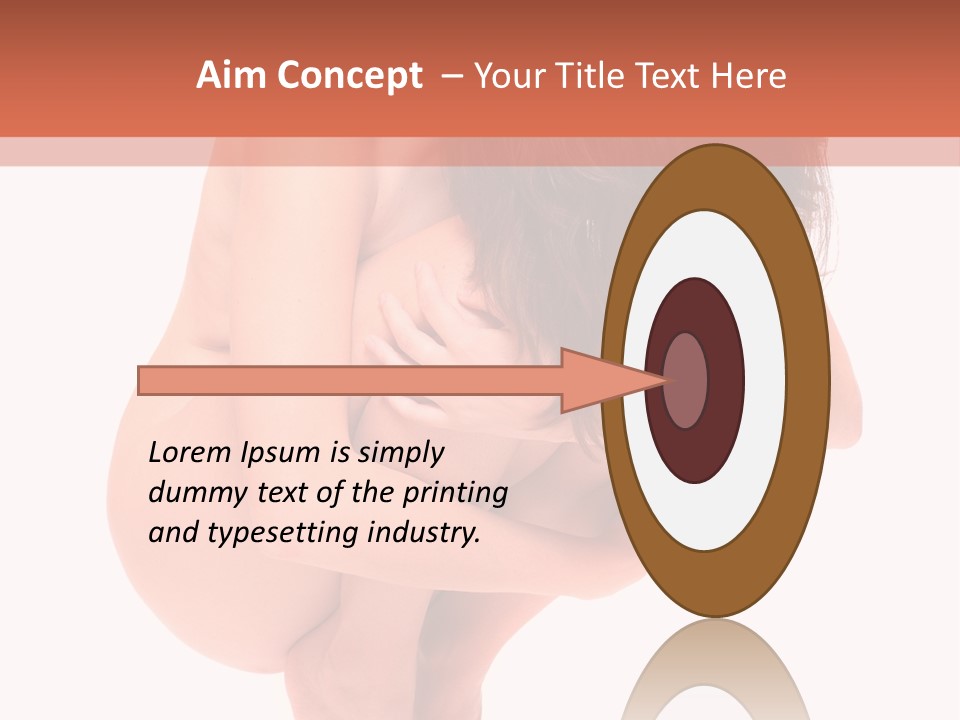 Aim Concept – Your Title Text Here

Lorem Ipsum is simply dummy text of the printing and typesetting industry.